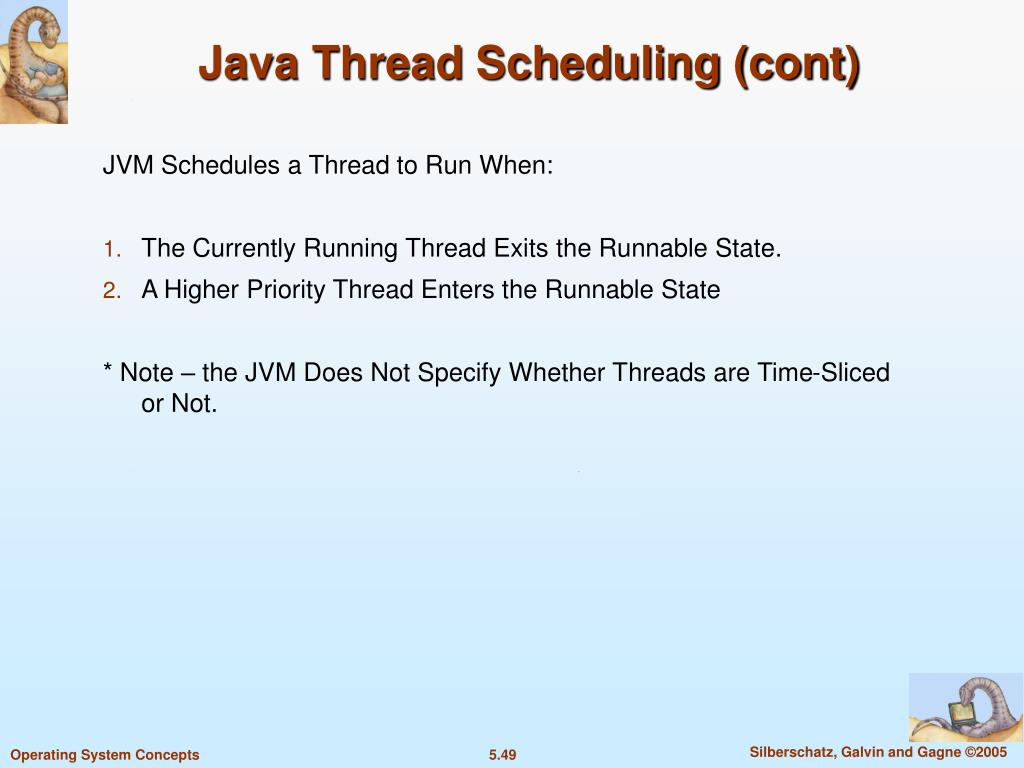 Java Thread Scheduling (cont)

JVM Schedules a Thread to Run When:

1. The Currently Running Thread Exits the Runnable State.
2. A Higher Priority Thread Enters the Runnable State

* Note – the JVM Does Not Specify Whether Threads are Time-Sliced or Not.

Operating System Concepts
5.49
Silberschatz, Galvin and Gagne ©2005